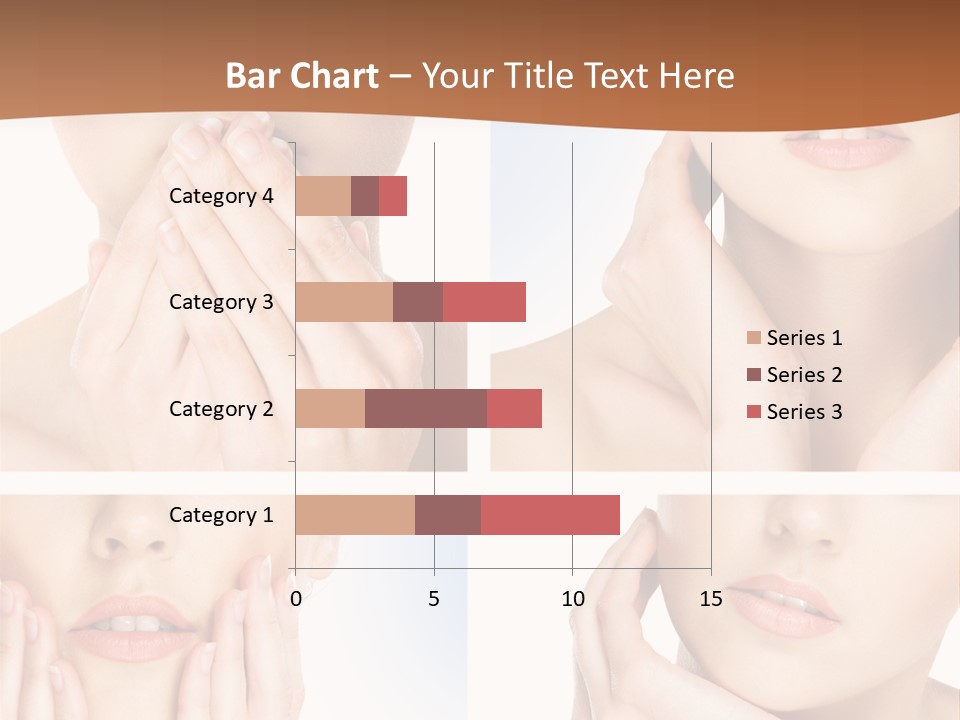 Bar Chart – Your Title Text Here

Category 4
Category 3
Category 2
Category 1

0
5
10
15

Series 1
Series 2
Series 3